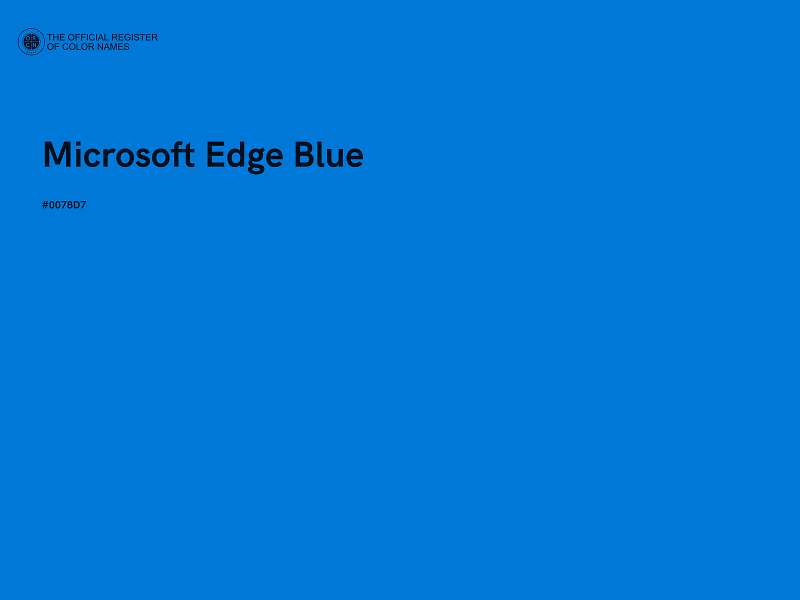 THE OFFICIAL REGISTER OF COLOR NAMES

Microsoft Edge Blue

#0078D7